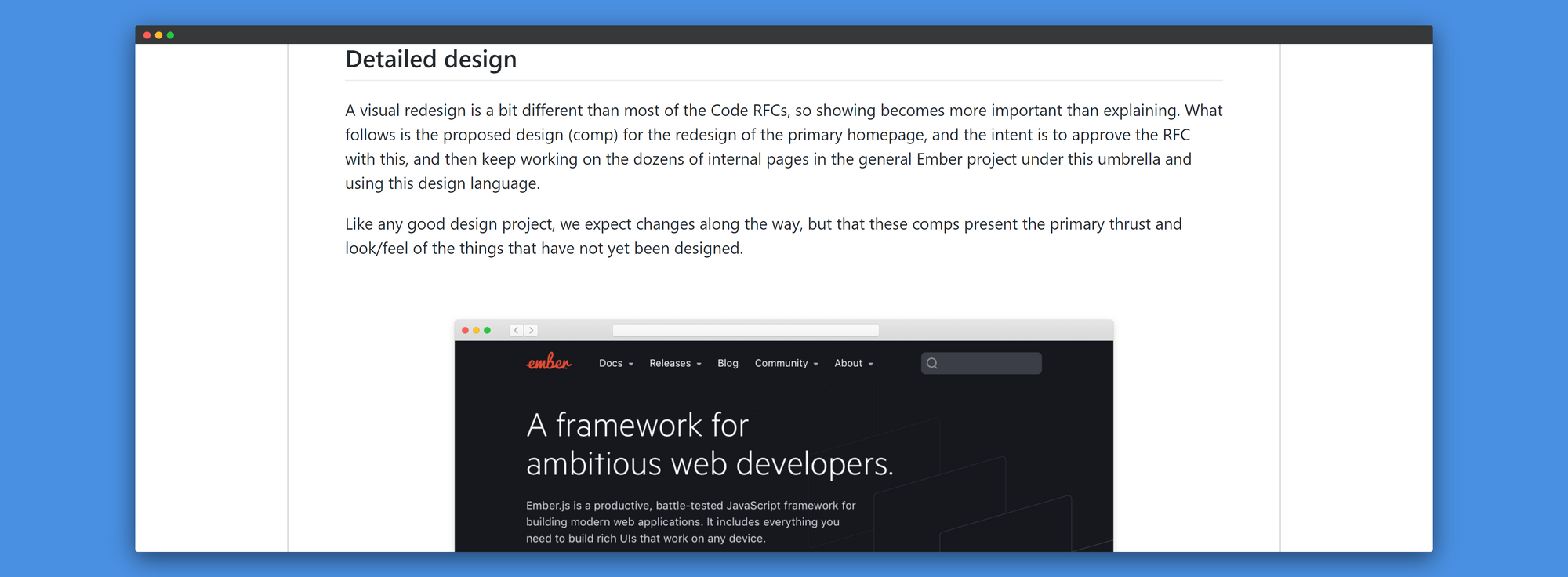 Detailed design

A visual redesign is a bit different than most of the Code RFCs, so showing becomes more important than explaining. What follows is the proposed design (comp) for the redesign of the primary homepage, and the intent is to approve the RFC with this, and then keep working on the dozens of internal pages in the general Ember project under this umbrella and using this design language.

Like any good design project, we expect changes along the way, but that these comps present the primary thrust and look/feel of the things that have not yet been designed.

ember

Docs

Releases

Blog

Community

About

A framework for ambitious web developers.

Ember.js is a productive, battle-tested JavaScript framework for building modern web applications. It includes everything you need to build rich UIs that work on any device.